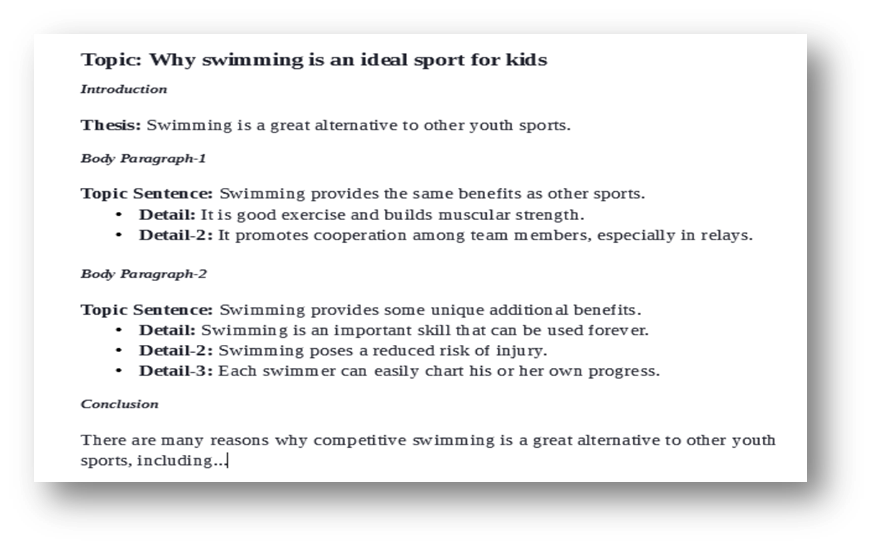 Topic: Why swimming is an ideal sport for kids

Introduction

Thesis: Swimming is a great alternative to other youth sports.

Body Paragraph-1

Topic Sentence: Swimming provides the same benefits as other sports.
• Detail: It is good exercise and builds muscular strength.
• Detail-2: It promotes cooperation among team members, especially in relays.

Body Paragraph-2

Topic Sentence: Swimming provides some unique additional benefits.
• Detail: Swimming is an important skill that can be used forever.
• Detail-2: Swimming poses a reduced risk of injury.
• Detail-3: Each swimmer can easily chart his or her own progress.

Conclusion

There are many reasons why competitive swimming is a great alternative to other youth sports, including...